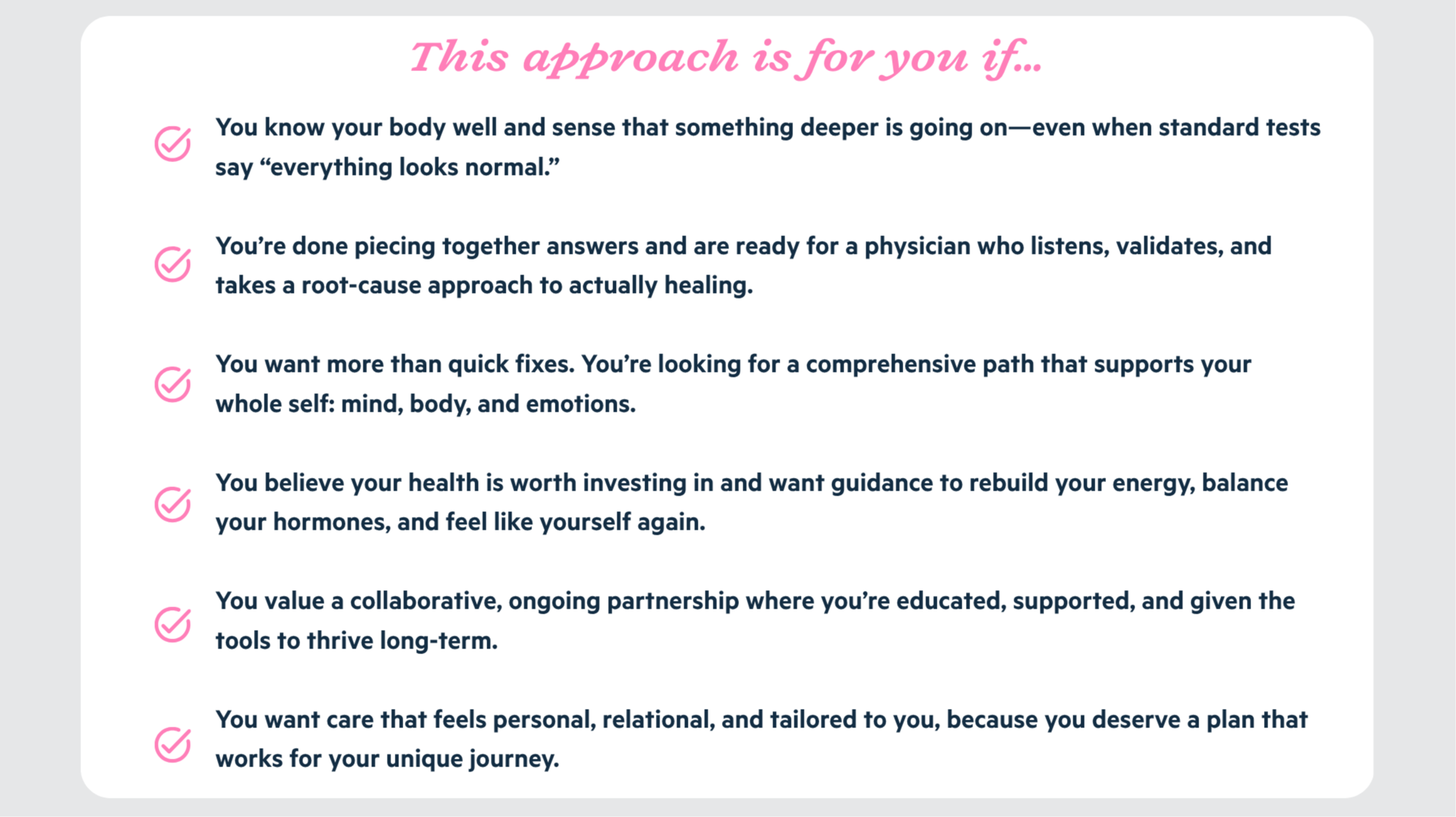 This approach is for you if...

You know your body well and sense that something deeper is going on—even when standard tests say “everything looks normal.”

You’re done piecing together answers and are ready for a physician who listens, validates, and takes a root-cause approach to actually healing.

You want more than quick fixes. You’re looking for a comprehensive path that supports your whole self: mind, body, and emotions.

You believe your health is worth investing in and want guidance to rebuild your energy, balance your hormones, and feel like yourself again.

You value a collaborative, ongoing partnership where you’re educated, supported, and given the tools to thrive long-term.

You want care that feels personal, relational, and tailored to you, because you deserve a plan that works for your unique journey.